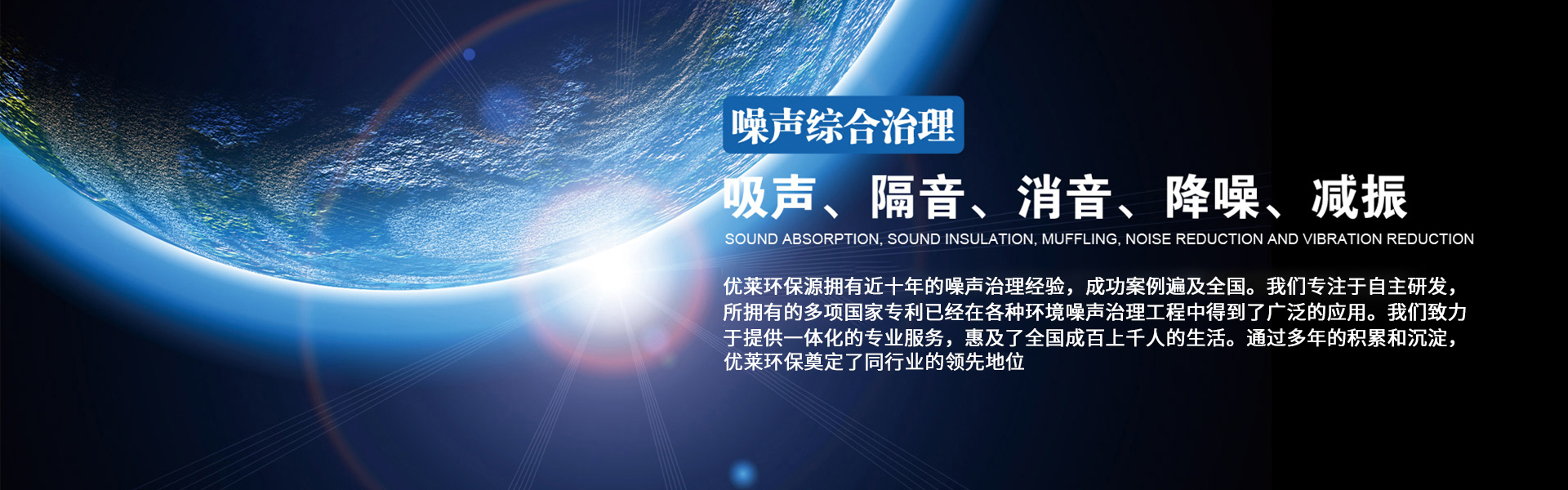 噪声综合治理

吸声、隔音、消音、降噪、减振

SOUND ABSORPTION, SOUND INSULATION, MUFFLING, NOISE REDUCTION AND VIBRATION REDUCTION

优莱环保源拥有近十年的噪声治理经验，成功案例遍及全国。我们专注于自主研发，所拥有的多项国家专利已经在各种环境噪声治理工程中得到了广泛的应用。我们致力于提供一体化的专业服务，惠及了全国成百上千人的生活。通过多年的积累和沉淀，优莱环保奠定了同行业的领先地位